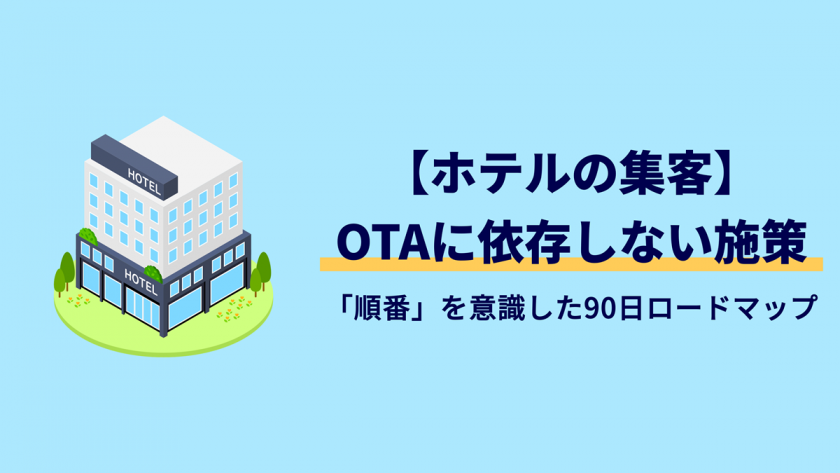 HOTEL

HOTEL

【ホテルの集客】
OTAに依存しない施策

「順番」を意識した90日ロードマップ